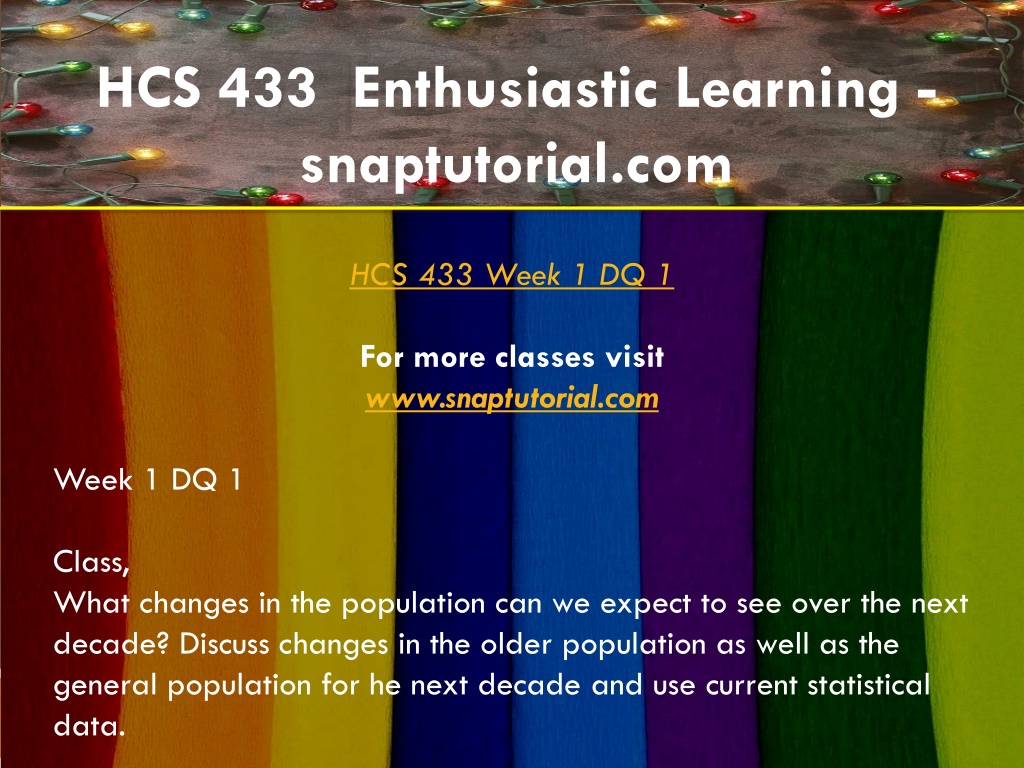 HCS 433 Enthusiastic Learning - snaptutorial.com

HCS 433 Week 1 DQ 1

For more classes visit
www.snaptutorial.com

Week 1 DQ 1

Class,
What changes in the population can we expect to see over the next decade? Discuss changes in the older population as well as the general population for he next decade and use current statistical data.